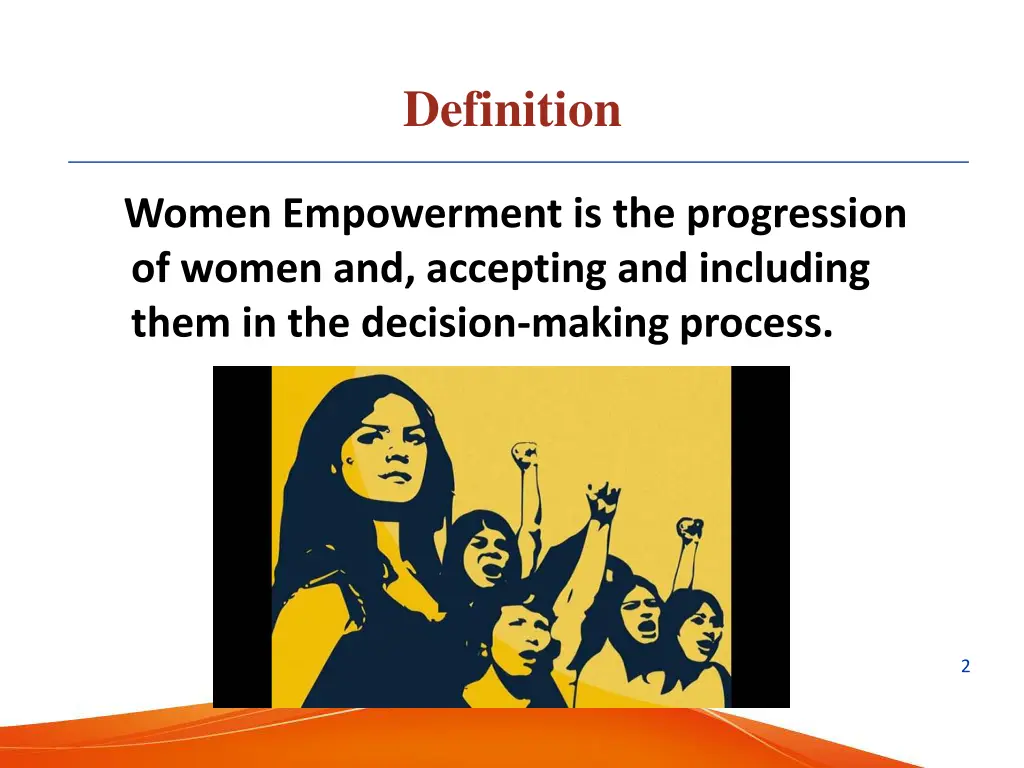 Definition

Women Empowerment is the progression of women and, accepting and including them in the decision-making process.

2